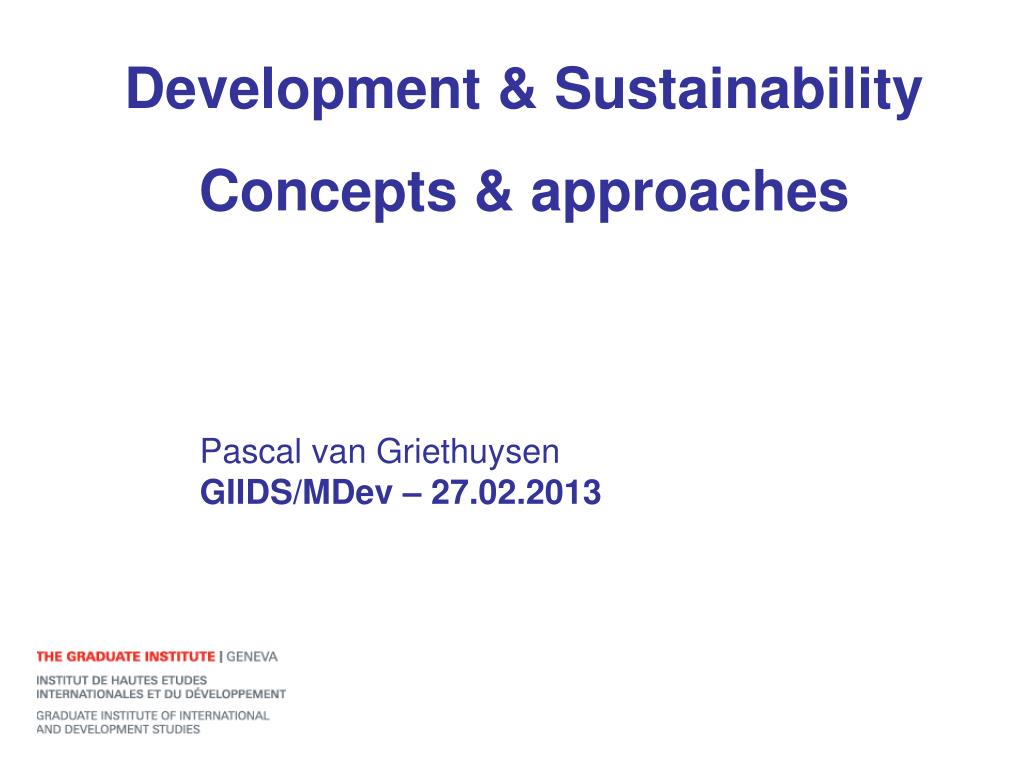 Development & Sustainability

Concepts & approaches

Pascal van Griethuysen
GIIDS/MDev – 27.02.2013

THE GRADUATE INSTITUTE | GENEVA

INSTITUT DE HAUTES ETUDES INTERNATIONALES ET DU DÉVELOPPEMENT

GRADUATE INSTITUTE OF INTERNATIONAL AND DEVELOPMENT STUDIES